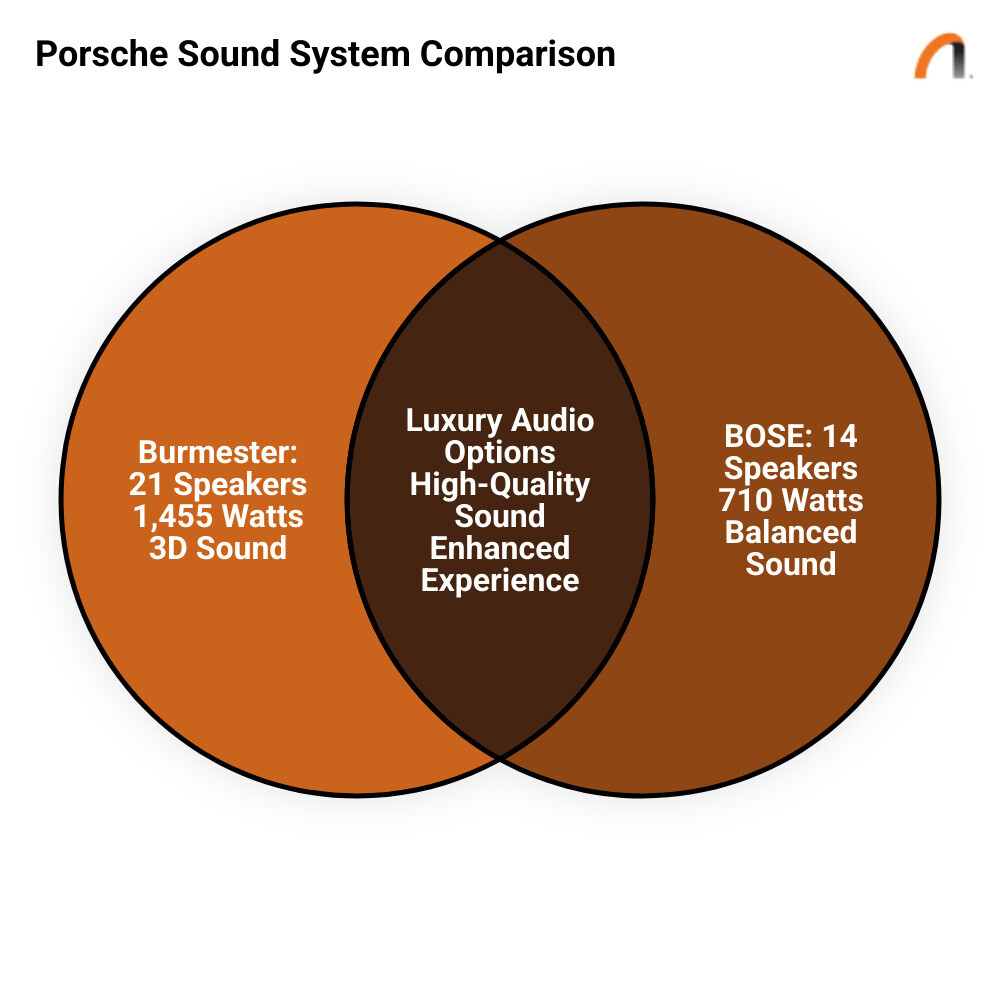 Porsche Sound System Comparison

Burmester:
21 Speakers
1,455 Watts
3D Sound

Luxury Audio Options
High-Quality Sound
Enhanced Experience

BOSE: 14 Speakers
710 Watts
Balanced Sound